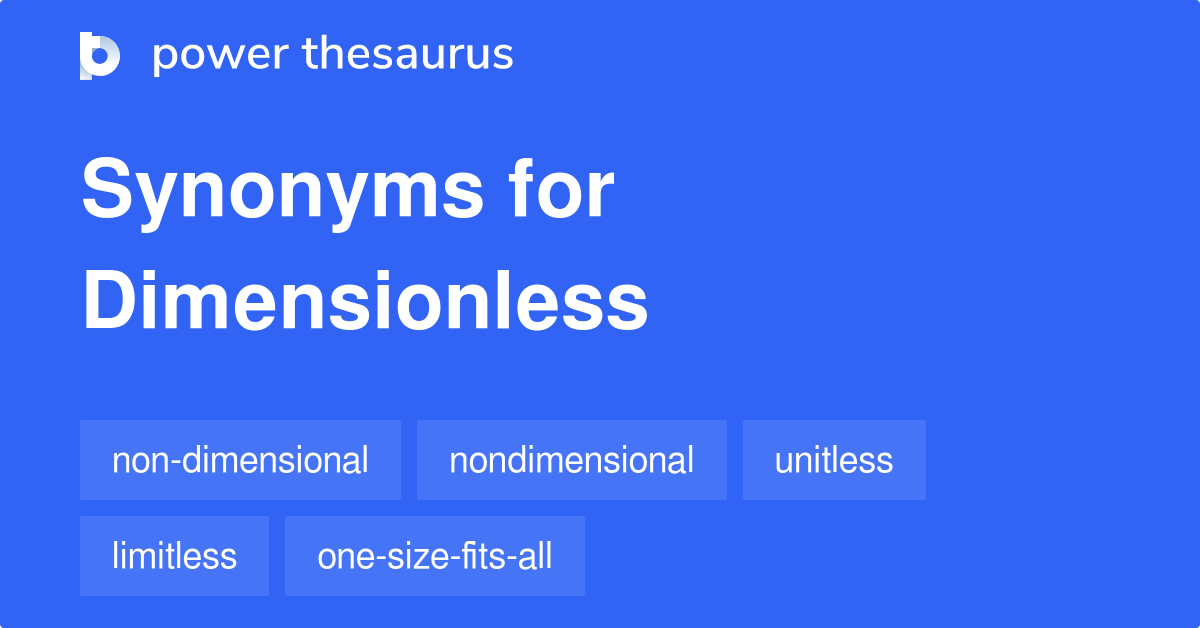 power thesaurus

Synonyms for Dimensionless

non-dimensional
nondimensional
unitless
limitless
one-size-fits-all